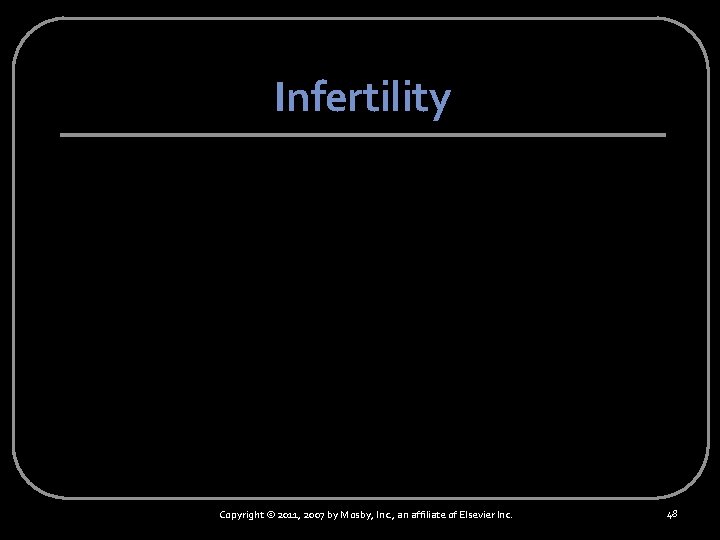 Infertility

Copyright © 2011, 2007 by Mosby, Inc., an affiliate of Elsevier Inc.

48